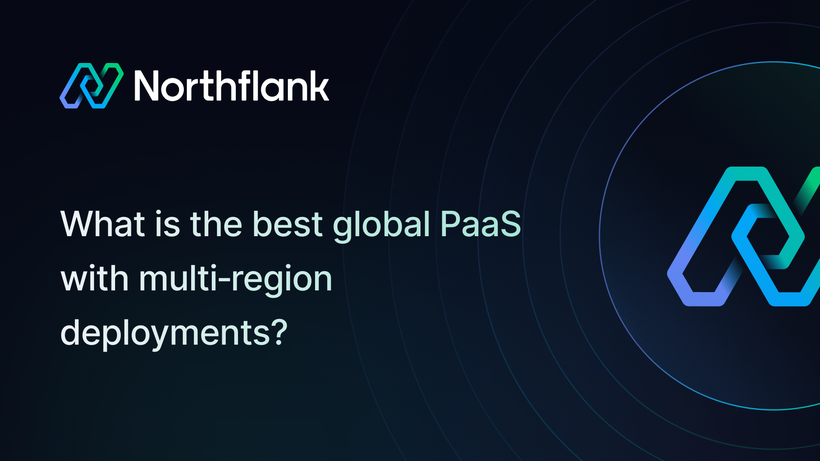 Northflank

What is the best global PaaS with multi-region deployments?